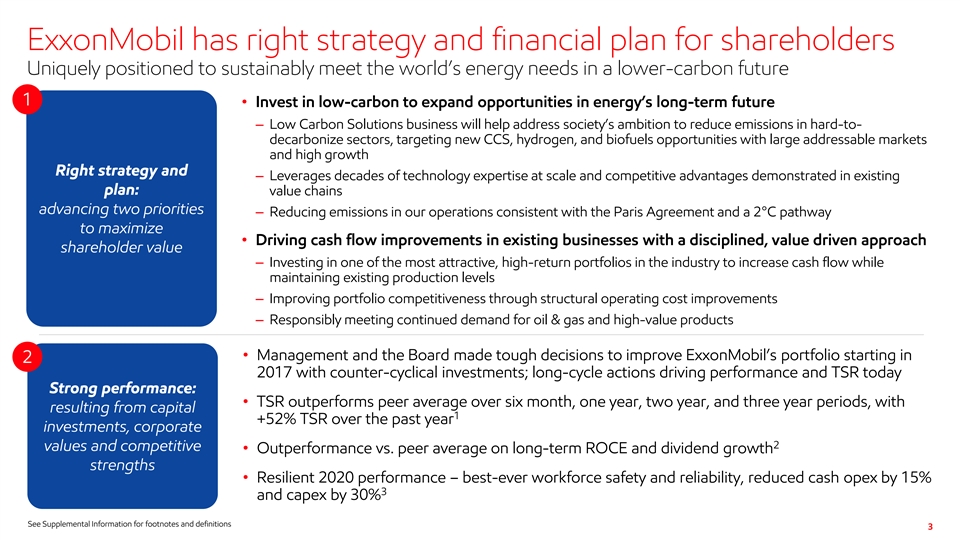 ExxonMobil has right strategy and financial plan for shareholders

Uniquely positioned to sustainably meet the world's energy needs in a lower-carbon future

1

Right strategy and plan: advancing two priorities to maximize shareholder value

• Invest in low-carbon to expand opportunities in energy's long-term future

– Low Carbon Solutions business will help address society's ambition to reduce emissions in hard-to-decarbonize sectors, targeting new CCS, hydrogen, and biofuels opportunities with large addressable markets and high growth

– Leverages decades of technology expertise at scale and competitive advantages demonstrated in existing value chains

– Reducing emissions in our operations consistent with the Paris Agreement and a 2°C pathway

• Driving cash flow improvements in existing businesses with a disciplined, value driven approach

– Investing in one of the most attractive, high-return portfolios in the industry to increase cash flow while maintaining existing production levels

– Improving portfolio competitiveness through structural operating cost improvements

– Responsibly meeting continued demand for oil & gas and high-value products

2

Strong performance: resulting from capital investments, corporate values and competitive strengths

• Management and the Board made tough decisions to improve ExxonMobil's portfolio starting in 2017 with counter-cyclical investments; long-cycle actions driving performance and TSR today

• TSR outperforms peer average over six month, one year, two year, and three year periods, with +52% TSR over the past year$^1$

• Outperformance vs. peer average on long-term ROCE and dividend growth$^2$

• Resilient 2020 performance – best-ever workforce safety and reliability, reduced cash opex by 15% and capex by 30%$^3$

See Supplemental Information for footnotes and definitions

3